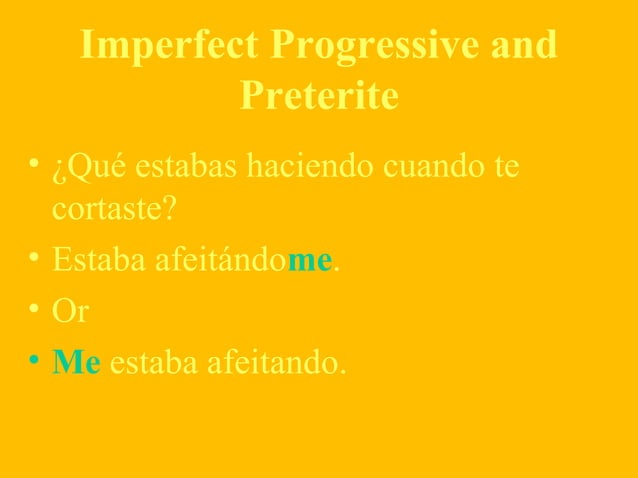 Imperfect Progressive and Preterite

• ¿Qué estabas haciendo cuando te cortaste?
• Estaba afeitándome.
• Or
• Me estaba afeitando.